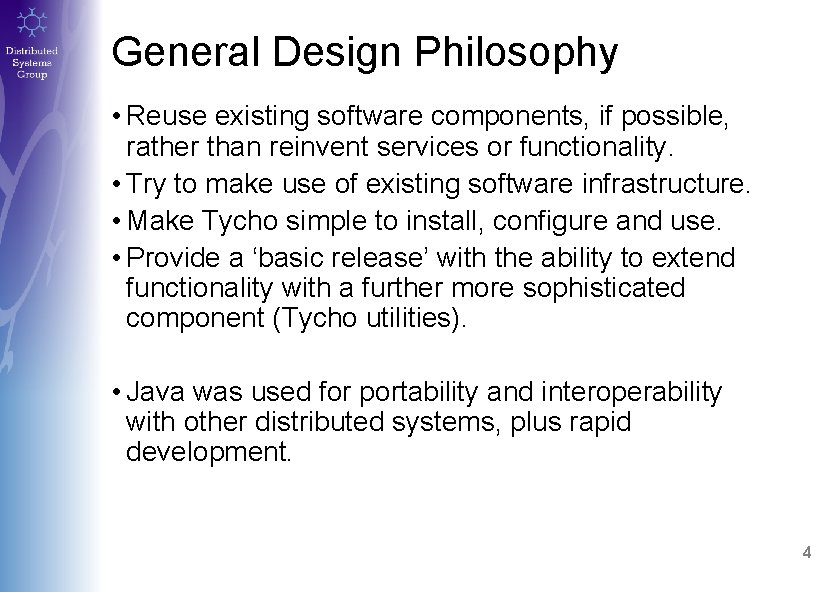 Distributed Systems Group

General Design Philosophy

• Reuse existing software components, if possible, rather than reinvent services or functionality.

• Try to make use of existing software infrastructure.

• Make Tycho simple to install, configure and use.

• Provide a ‘basic release’ with the ability to extend functionality with a further more sophisticated component (Tycho utilities).

• Java was used for portability and interoperability with other distributed systems, plus rapid development.

4